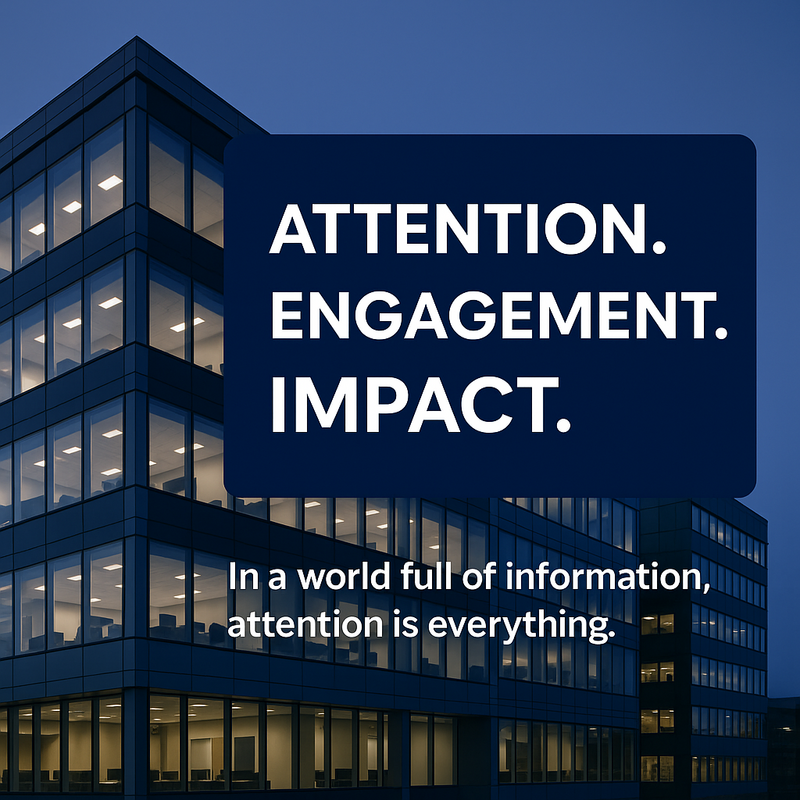 ATTENTION.
ENGAGEMENT.
IMPACT.

In a world full of information, attention is everything.